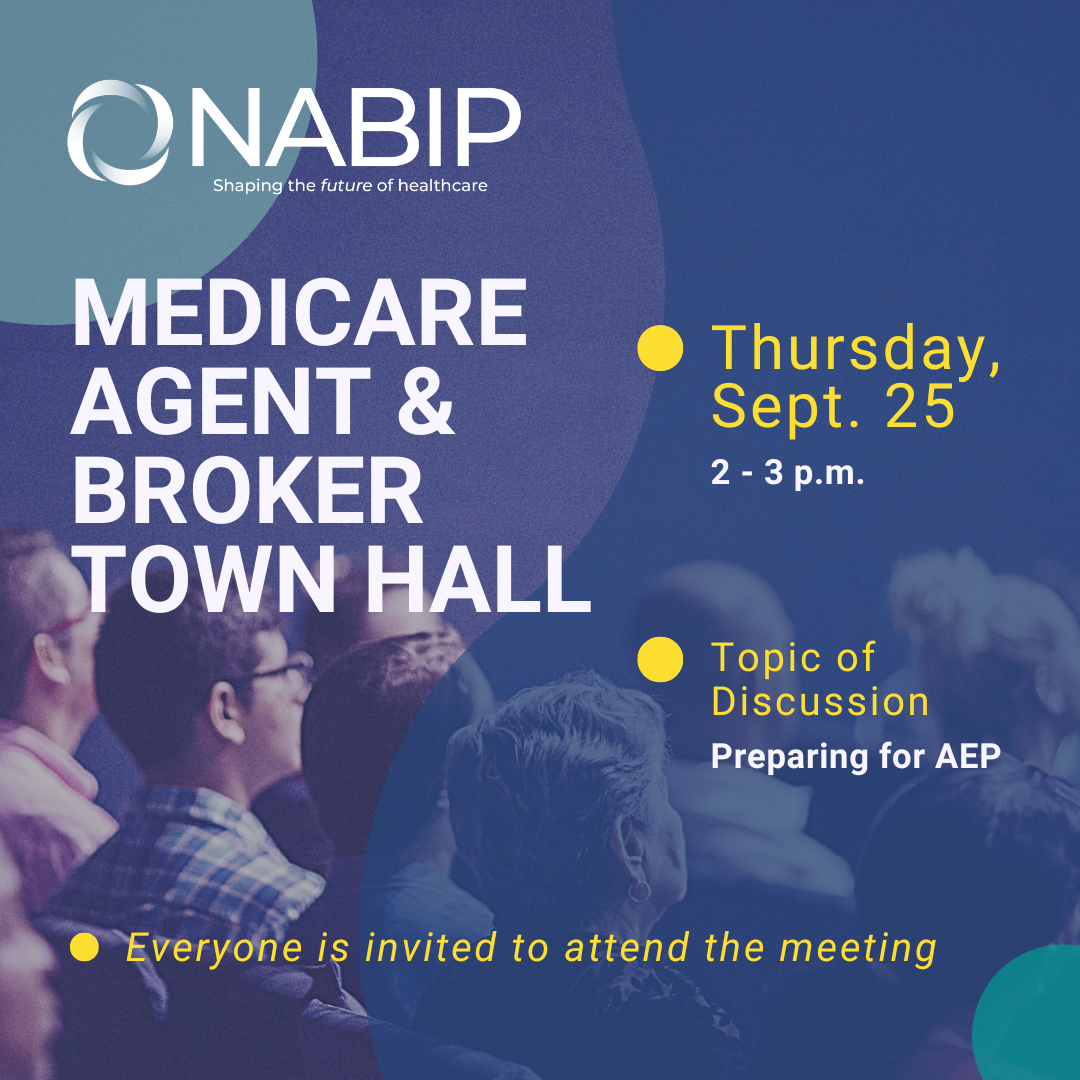 NABIP
Shaping the future of healthcare

MEDICARE AGENT & BROKER TOWN HALL

Thursday, Sept. 25
2 - 3 p.m.

Topic of Discussion
Preparing for AEP

Everyone is invited to attend the meeting